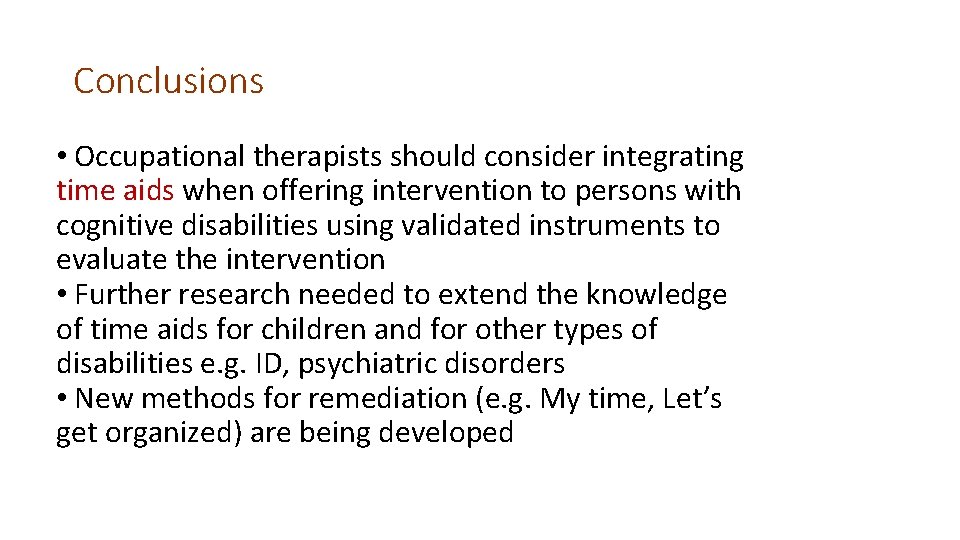 Conclusions

• Occupational therapists should consider integrating time aids when offering intervention to persons with cognitive disabilities using validated instruments to evaluate the intervention
• Further research needed to extend the knowledge of time aids for children and for other types of disabilities e.g. ID, psychiatric disorders
• New methods for remediation (e.g. My time, Let's get organized) are being developed